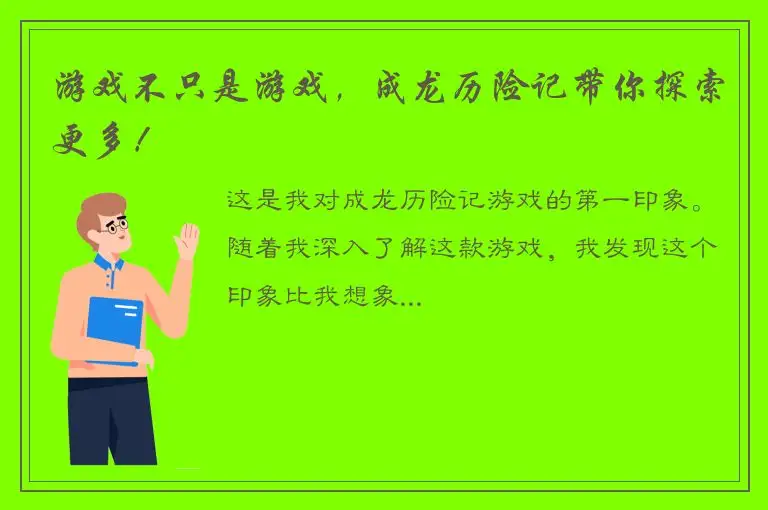 游戏不只是游戏，成龙历险记带你探索更多！

这是我对成龙历险记游戏的第一印象。随着我深入了解这款游戏，我发现这个印象比我想象...